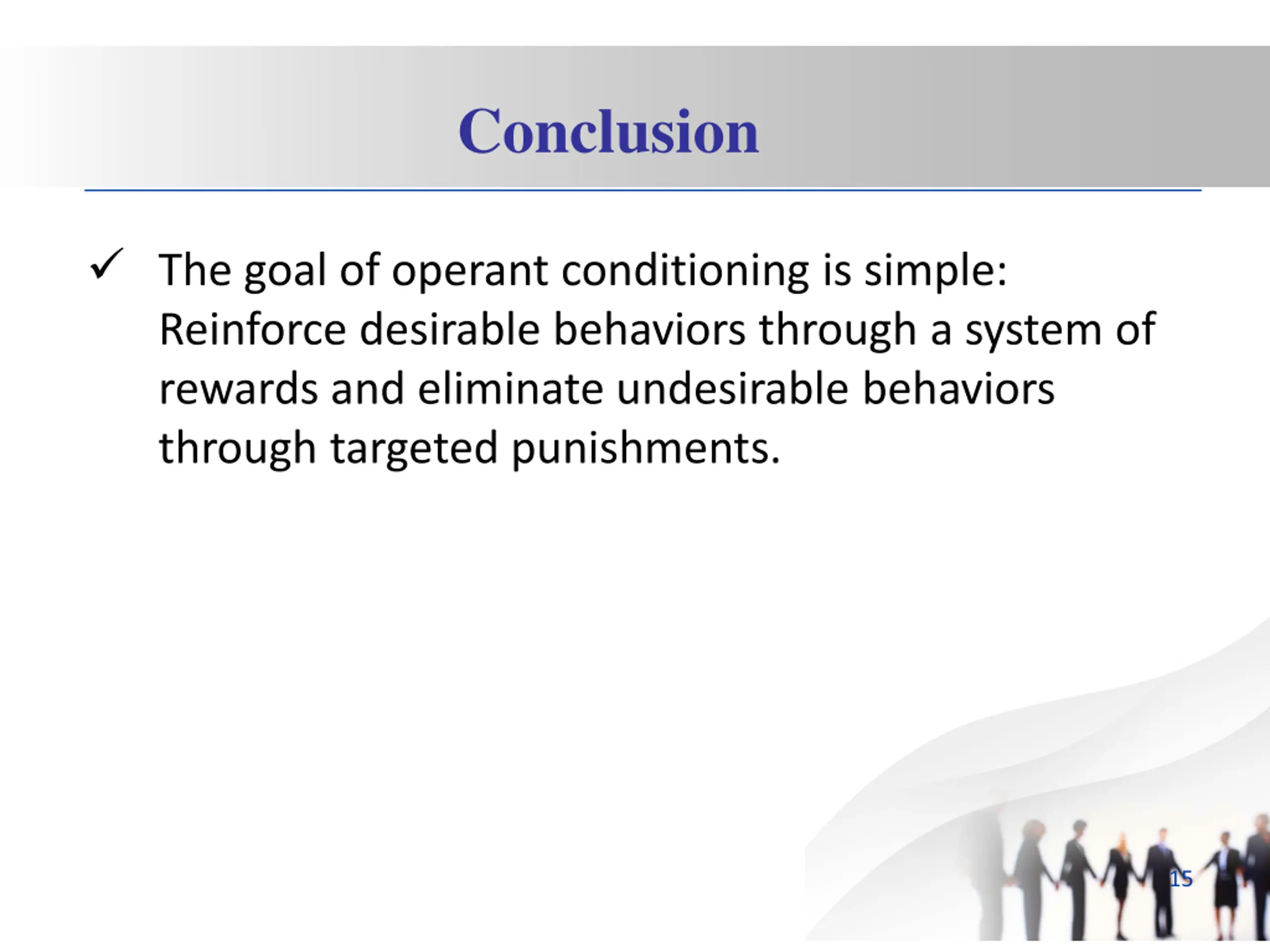 Conclusion

✓ The goal of operant conditioning is simple: Reinforce desirable behaviors through a system of rewards and eliminate undesirable behaviors through targeted punishments.

15